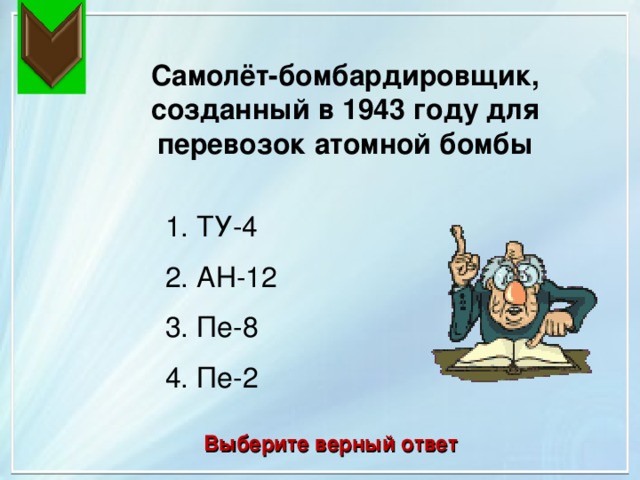 Самолёт-бомбардировщик, созданный в 1943 году для перевозок атомной бомбы

1. ТУ-4
2. АН-12
3. Пе-8
4. Пе-2

Выберите верный ответ